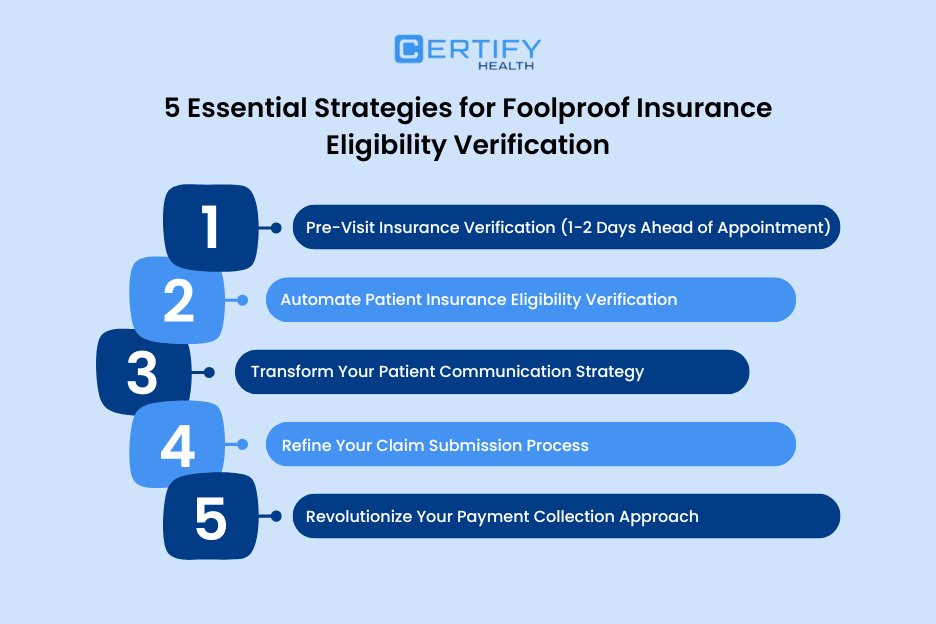 CERTIFY
HEALTH

5 Essential Strategies for Foolproof Insurance Eligibility Verification

1
Pre-Visit Insurance Verification (1-2 Days Ahead of Appointment)

2
Automate Patient Insurance Eligibility Verification

3
Transform Your Patient Communication Strategy

4
Refine Your Claim Submission Process

5
Revolutionize Your Payment Collection Approach